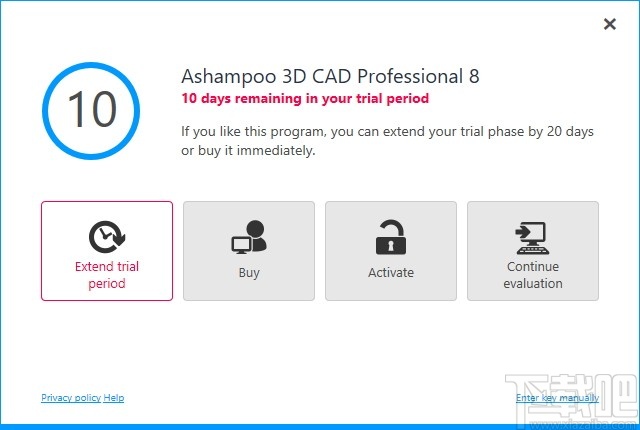 ×

10

Ashampoo 3D CAD Professional 8
10 days remaining in your trial period

If you like this program, you can extend your trial phase by 20 days or buy it immediately.

Extend trial period

Buy

Activate

Continue evaluation

Privacy policy Help

Enter key manually

下载吧
www.xiazaiba.com